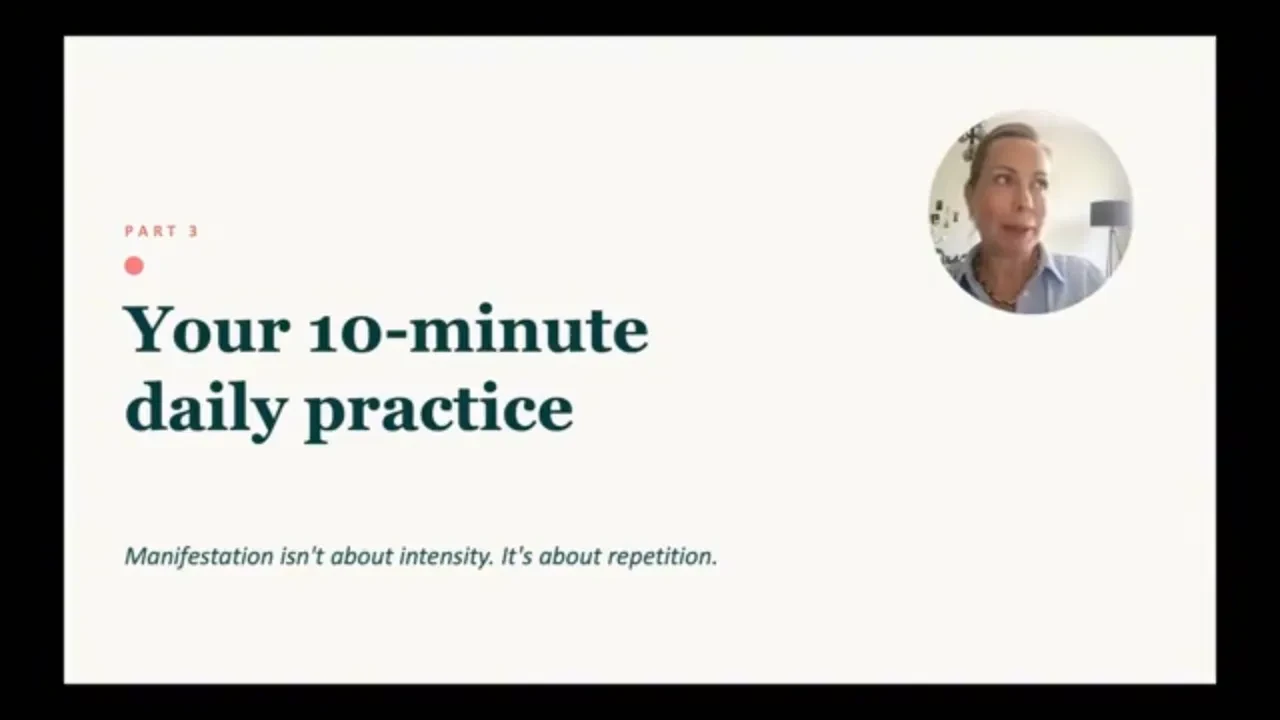 PART 3

Your 10-minute daily practice

Manifestation isn't about intensity. It's about repetition.